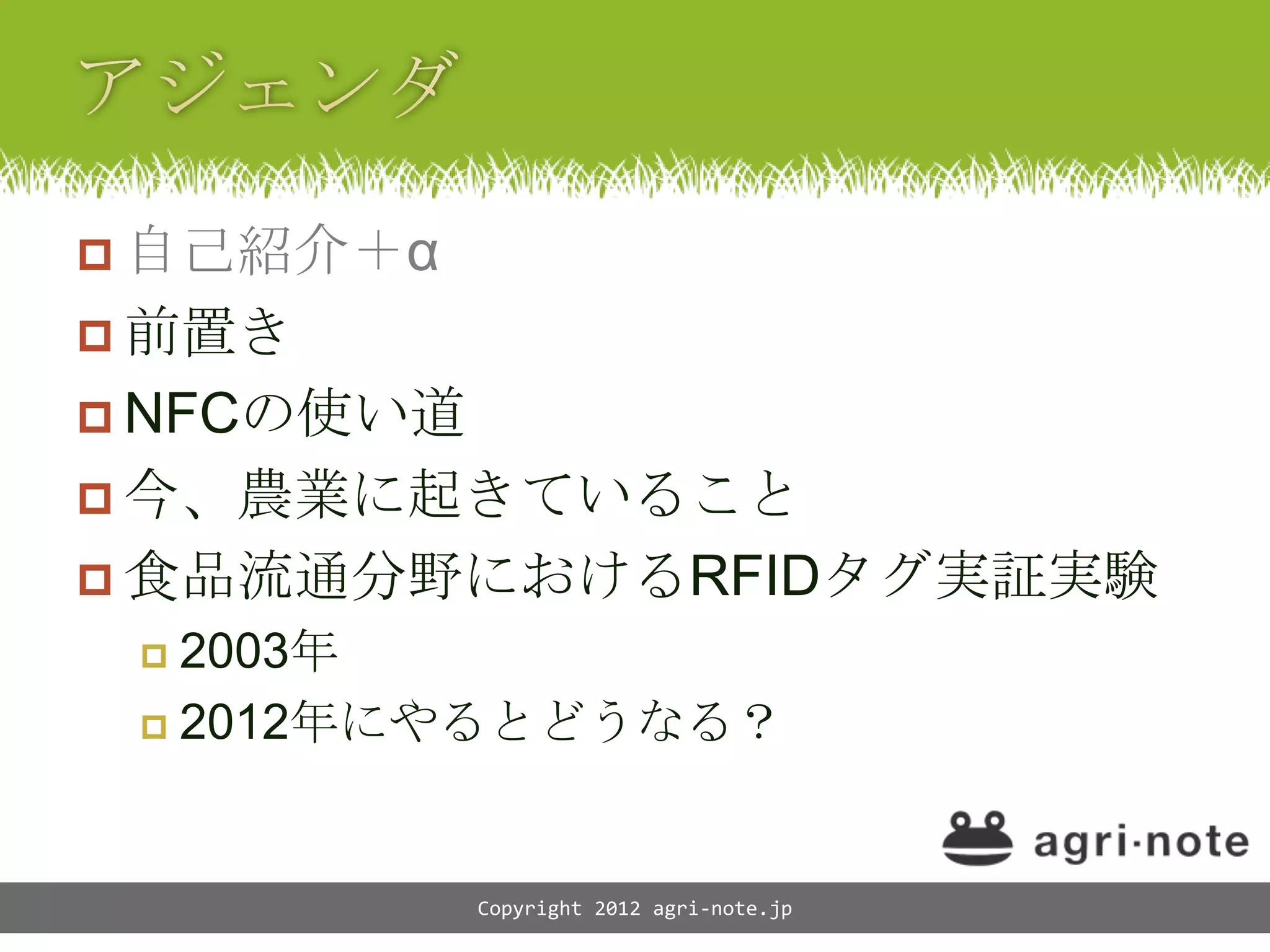 アジェンダ

自己紹介＋α

前置き

NFCの使い道

今、農業に起きていること

食品流通分野におけるRFIDタグ実証実験

2003年

2012年にやるとどうなる？

agri·note

Copyright 2012 agri-note.jp